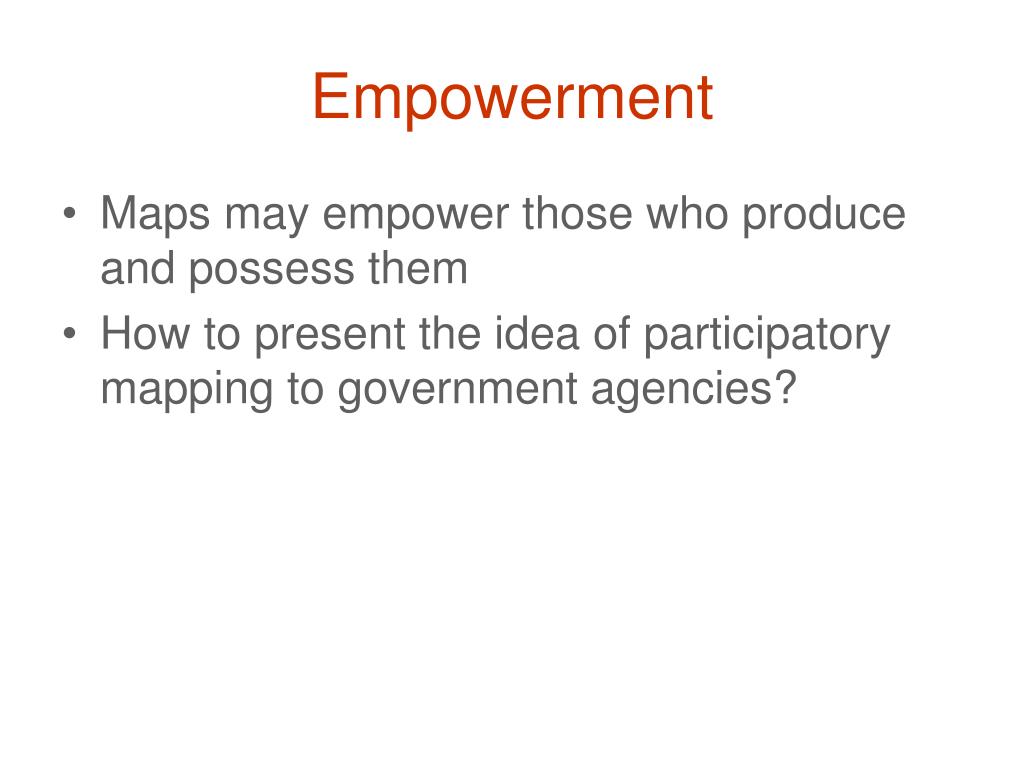 Empowerment

• Maps may empower those who produce and possess them
• How to present the idea of participatory mapping to government agencies?